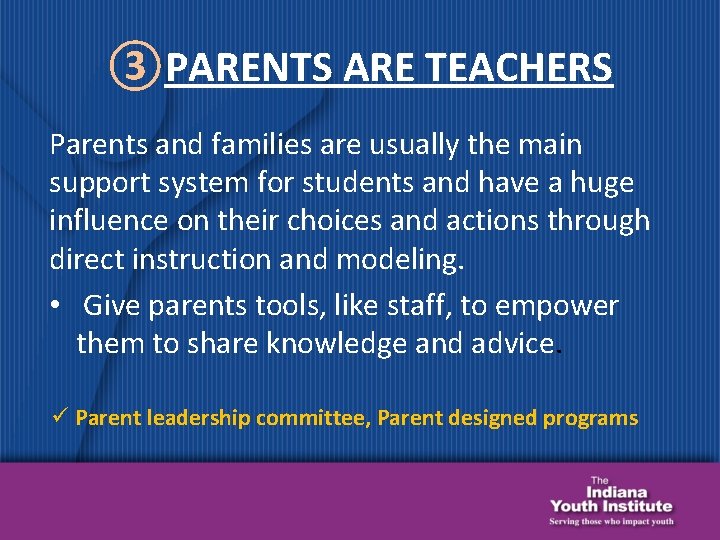 ③ PARENTS ARE TEACHERS

Parents and families are usually the main support system for students and have a huge influence on their choices and actions through direct instruction and modeling.

• Give parents tools, like staff, to empower them to share knowledge and advice.

✓ Parent leadership committee, Parent designed programs

The Indiana Youth Institute
Serving those who impact youth